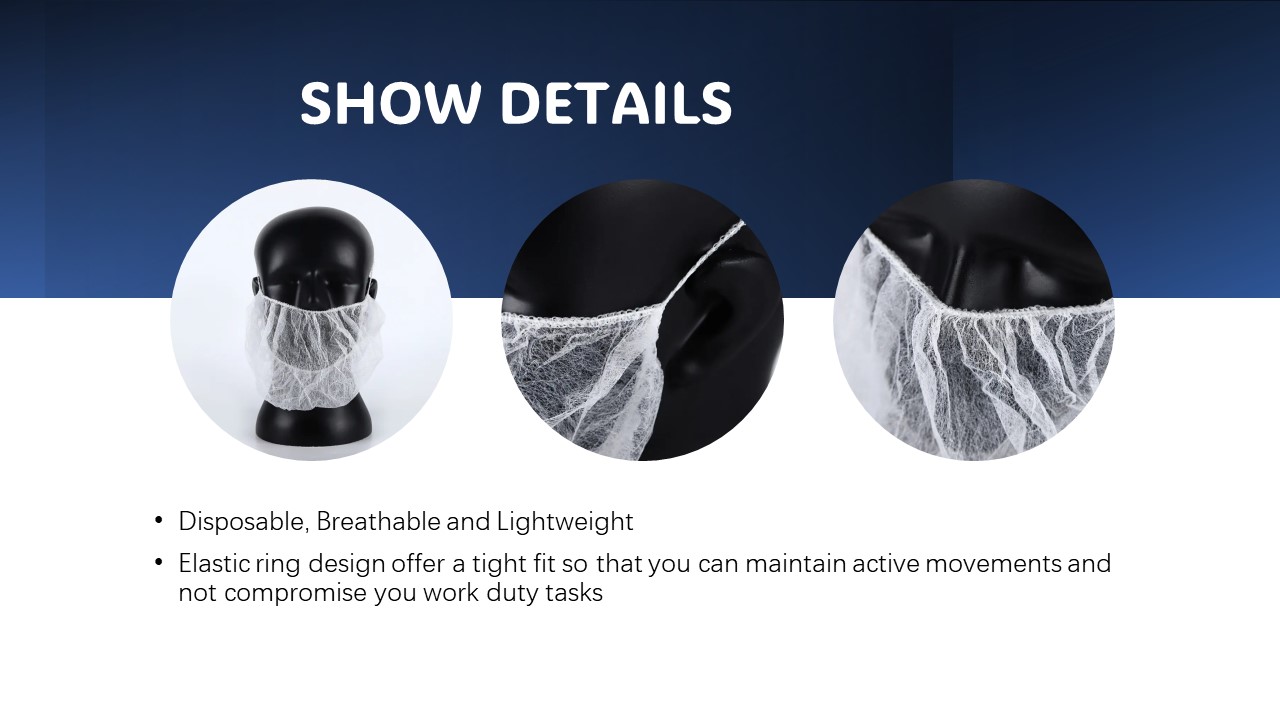 SHOW DETAILS

• Disposable, Breathable and Lightweight
• Elastic ring design offer a tight fit so that you can maintain active movements and not compromise you work duty tasks